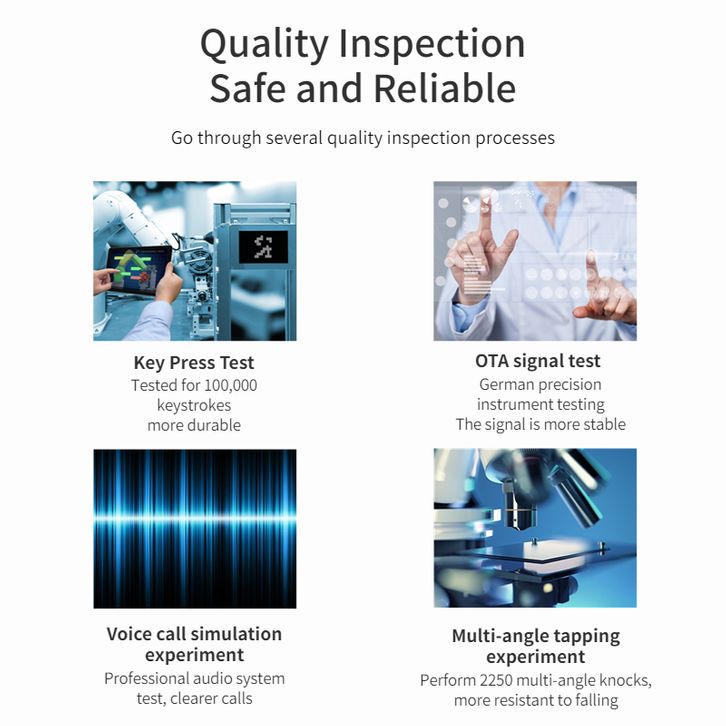 Quality Inspection
Safe and Reliable

Go through several quality inspection processes

Key Press Test
Tested for 100,000 keystrokes more durable

OTA signal test
German precision instrument testing
The signal is more stable

Voice call simulation experiment
Professional audio system test, clearer calls

Multi-angle tapping experiment
Perform 2250 multi-angle knocks, more resistant to falling